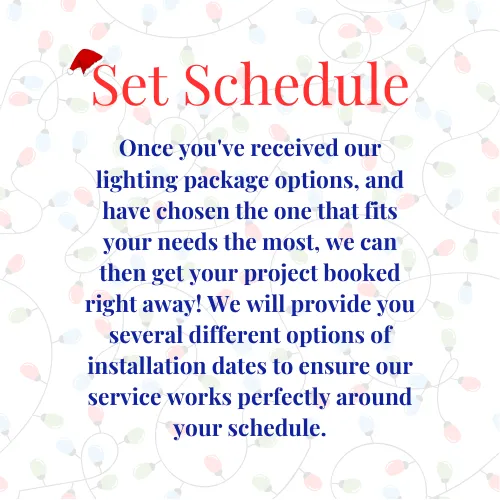 Set Schedule

Once you've received our lighting package options, and have chosen the one that fits your needs the most, we can then get your project booked right away! We will provide you several different options of installation dates to ensure our service works perfectly around your schedule.